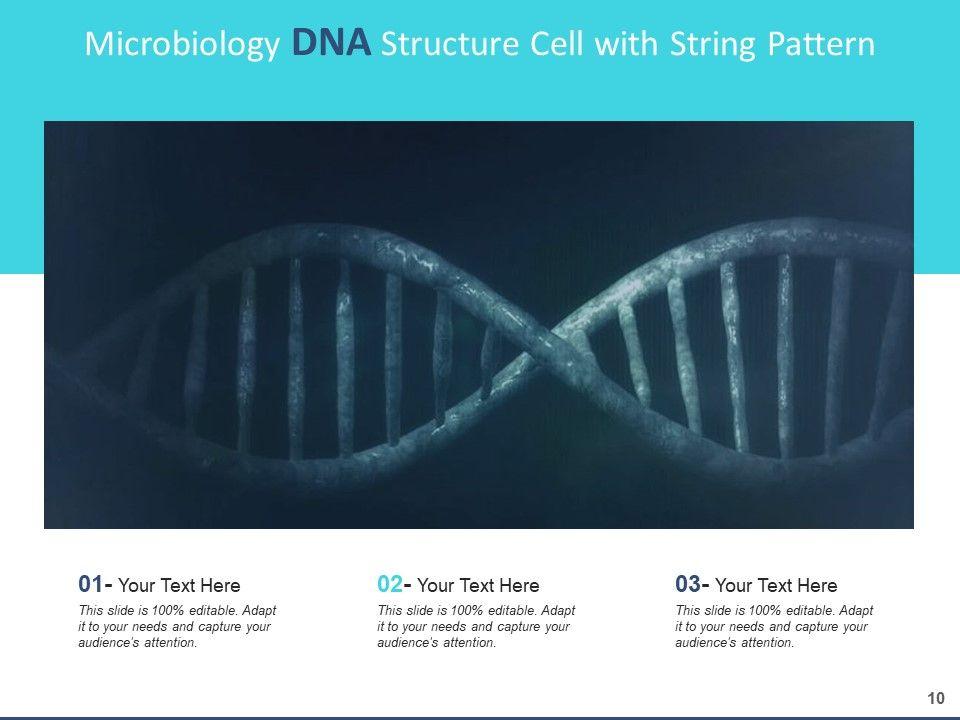 Microbiology DNA Structure Cell with String Pattern

01- Your Text Here
This slide is 100% editable. Adapt it to your needs and capture your audience's attention.

02- Your Text Here
This slide is 100% editable. Adapt it to your needs and capture your audience's attention.

03- Your Text Here
This slide is 100% editable. Adapt it to your needs and capture your audience's attention.

10